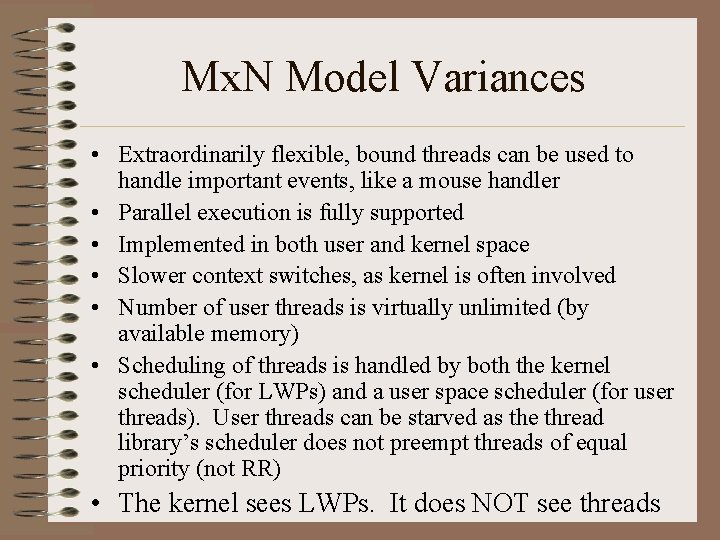 MxN Model Variances

• Extraordinarily flexible, bound threads can be used to handle important events, like a mouse handler
• Parallel execution is fully supported
• Implemented in both user and kernel space
• Slower context switches, as kernel is often involved
• Number of user threads is virtually unlimited (by available memory)
• Scheduling of threads is handled by both the kernel scheduler (for LWPs) and a user space scheduler (for user threads). User threads can be starved as the thread library's scheduler does not preempt threads of equal priority (not RR)
• The kernel sees LWPs. It does NOT see threads